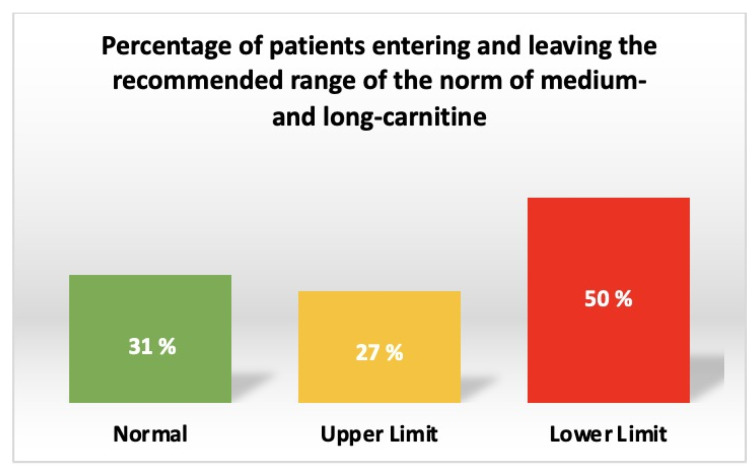 Percentage of patients entering and leaving the recommended range of the norm of medium- and long-carnitine

31 %

27 %

50 %

Normal

Upper Limit

Lower Limit